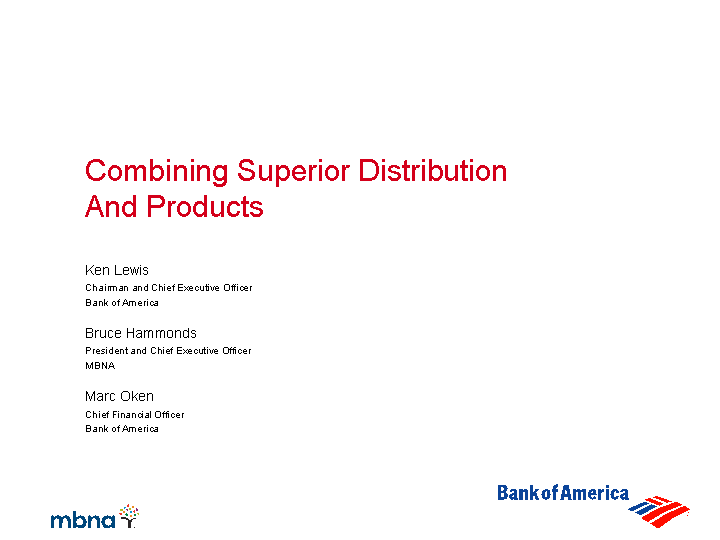 Combining Superior Distribution And Products

Ken Lewis
Chairman and Chief Executive Officer
Bank of America

Bruce Hammonds
President and Chief Executive Officer
MBNA

Marc Oken
Chief Financial Officer
Bank of America

mbna

Bank of America